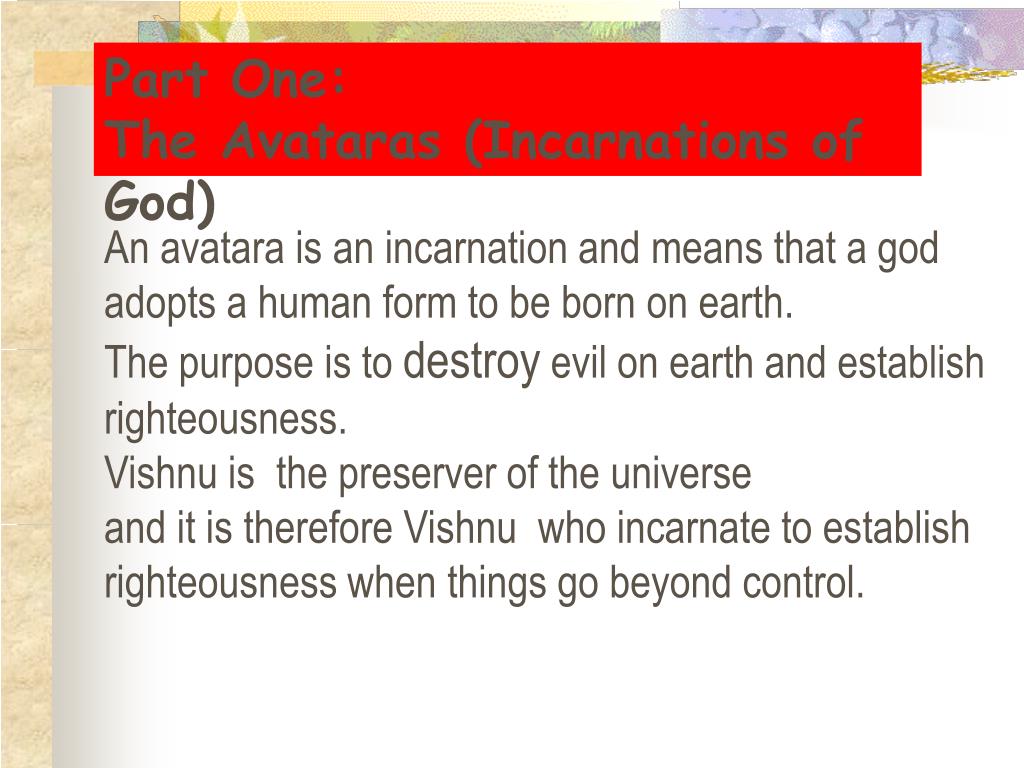 Part One:
The Avataras (Incarnations of God)

An avatara is an incarnation and means that a god adopts a human form to be born on earth.

The purpose is to destroy evil on earth and establish righteousness.

Vishnu is the preserver of the universe
and it is therefore Vishnu who incarnate to establish righteousness when things go beyond control.